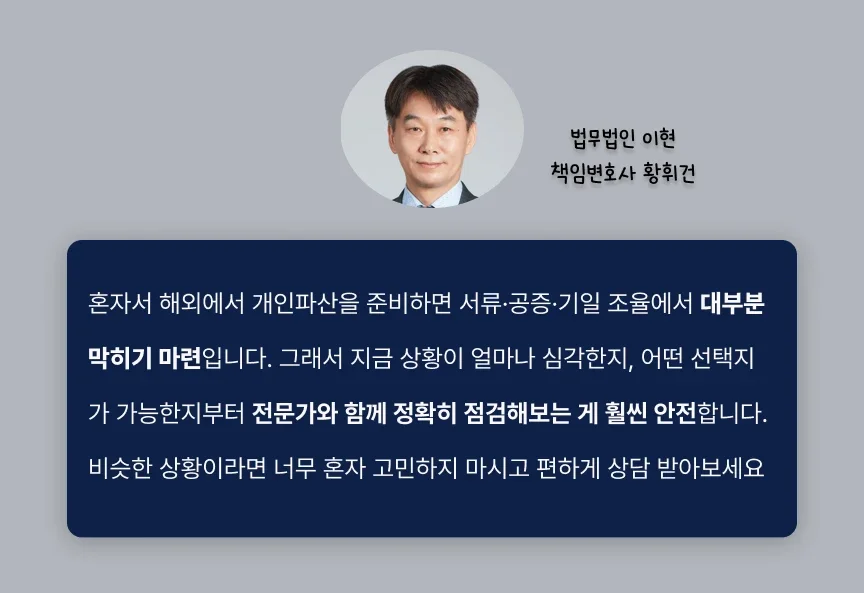 법무법인 이현
책임변호사 황휘건

혼자서 해외에서 개인파산을 준비하면 서류·공증·기일 조율에서 대부분 막히기 마련입니다. 그래서 지금 상황이 얼마나 심각한지, 어떤 선택지가 가능한지부터 전문가와 함께 정확히 점검해보는 게 훨씬 안전합니다.

비슷한 상황이라면 너무 혼자 고민하지 마시고 편하게 상담 받아보세요